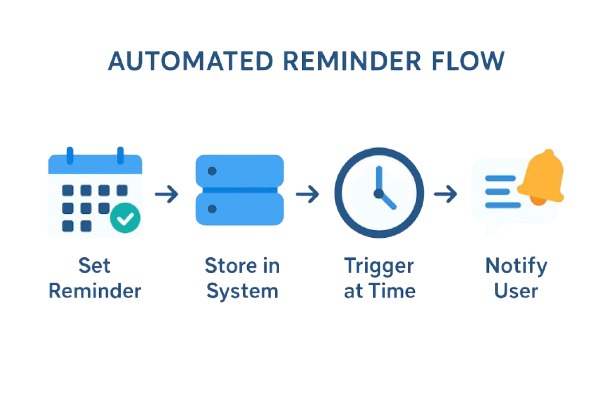 AUTOMATED REMINDER FLOW

Set Reminder

Store in System

Trigger at Time

Notify User